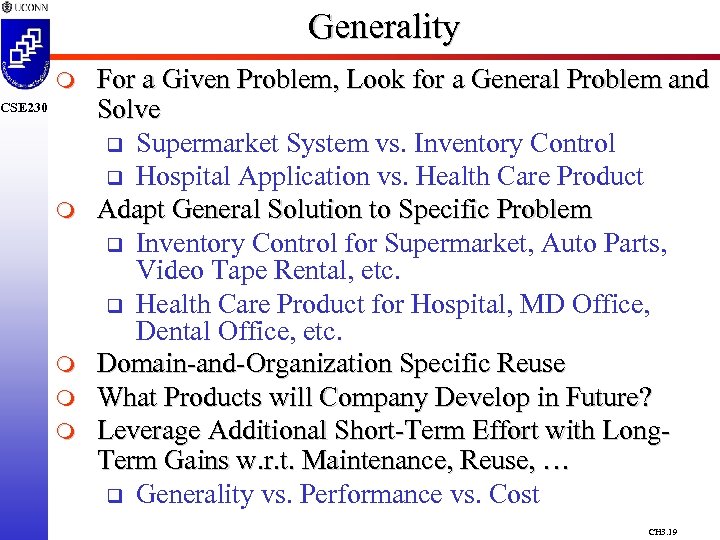 UCONN

CSE230

Generality

For a Given Problem, Look for a General Problem and Solve

Supermarket System vs. Inventory Control

Hospital Application vs. Health Care Product

Adapt General Solution to Specific Problem

Inventory Control for Supermarket, Auto Parts, Video Tape Rental, etc.

Health Care Product for Hospital, MD Office, Dental Office, etc.

Domain-and-Organization Specific Reuse

What Products will Company Develop in Future?

Leverage Additional Short-Term Effort with Long-Term Gains w.r.t. Maintenance, Reuse, …

Generality vs. Performance vs. Cost

CH3.19